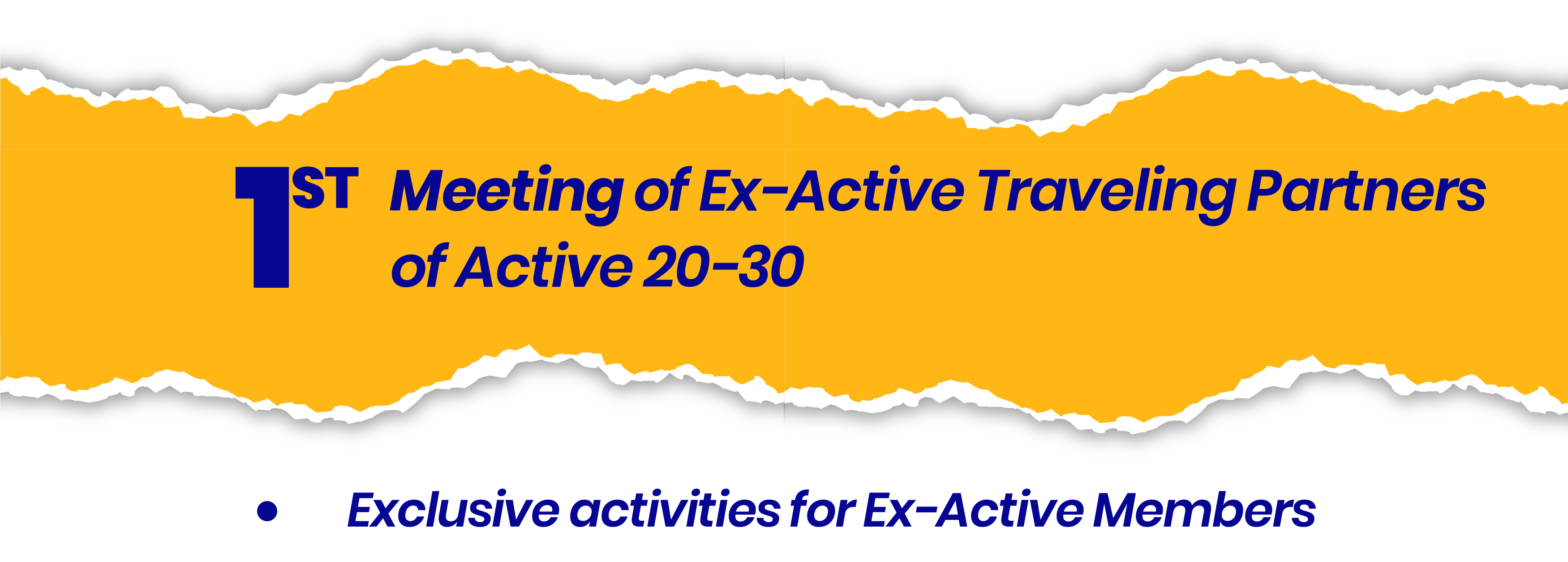 1ST Meeting of Ex-Active Traveling Partners of Active 20-30

• Exclusive activities for Ex-Active Members